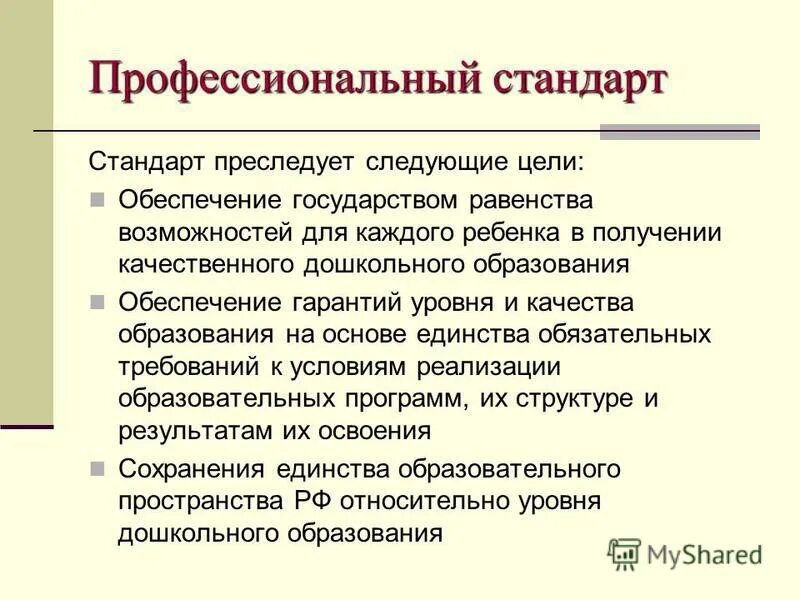 Профессиональный стандарт

Стандарт преследует следующие цели:

Обеспечение государством равенства возможностей для каждого ребенка в получении качественного дошкольного образования

Обеспечение гарантий уровня и качества образования на основе единства обязательных требований к условиям реализации образовательных программ, их структуре и результатам их освоения

Сохранения единства образовательного пространства РФ относительно уровня дошкольного образования

MyShared